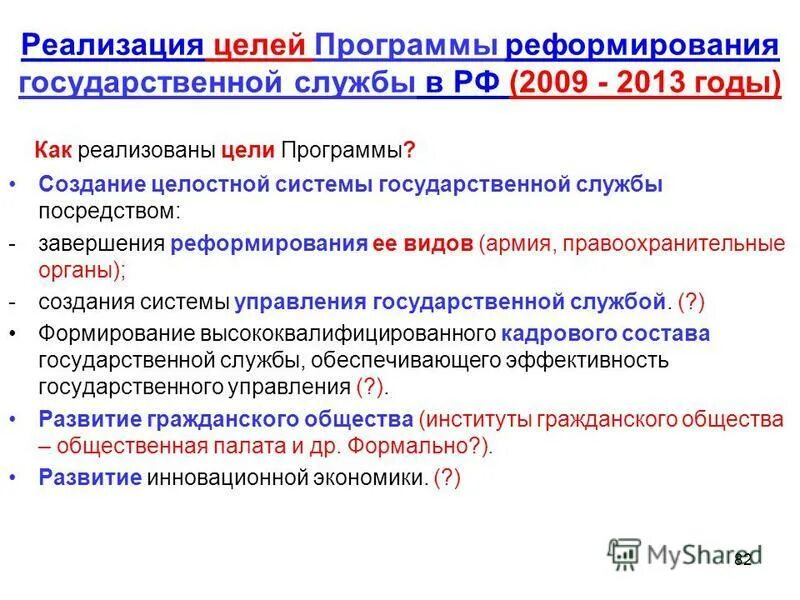 Реализация целей Программы реформирования государственной службы в РФ (2009 - 2013 годы)

Как реализованы цели Программы?

• Создание целостной системы государственной службы посредством:

- завершения реформирования ее видов (армия, правоохранительные органы);

- создания системы управления государственной службой. (?)

• Формирование высококвалифицированного кадрового состава государственной службы, обеспечивающего эффективность государственного управления (?).

• Развитие гражданского общества (институты гражданского общества – общественная палата и др. Формально?).

• Развитие инновационной экономики. (?)

MyShared

82